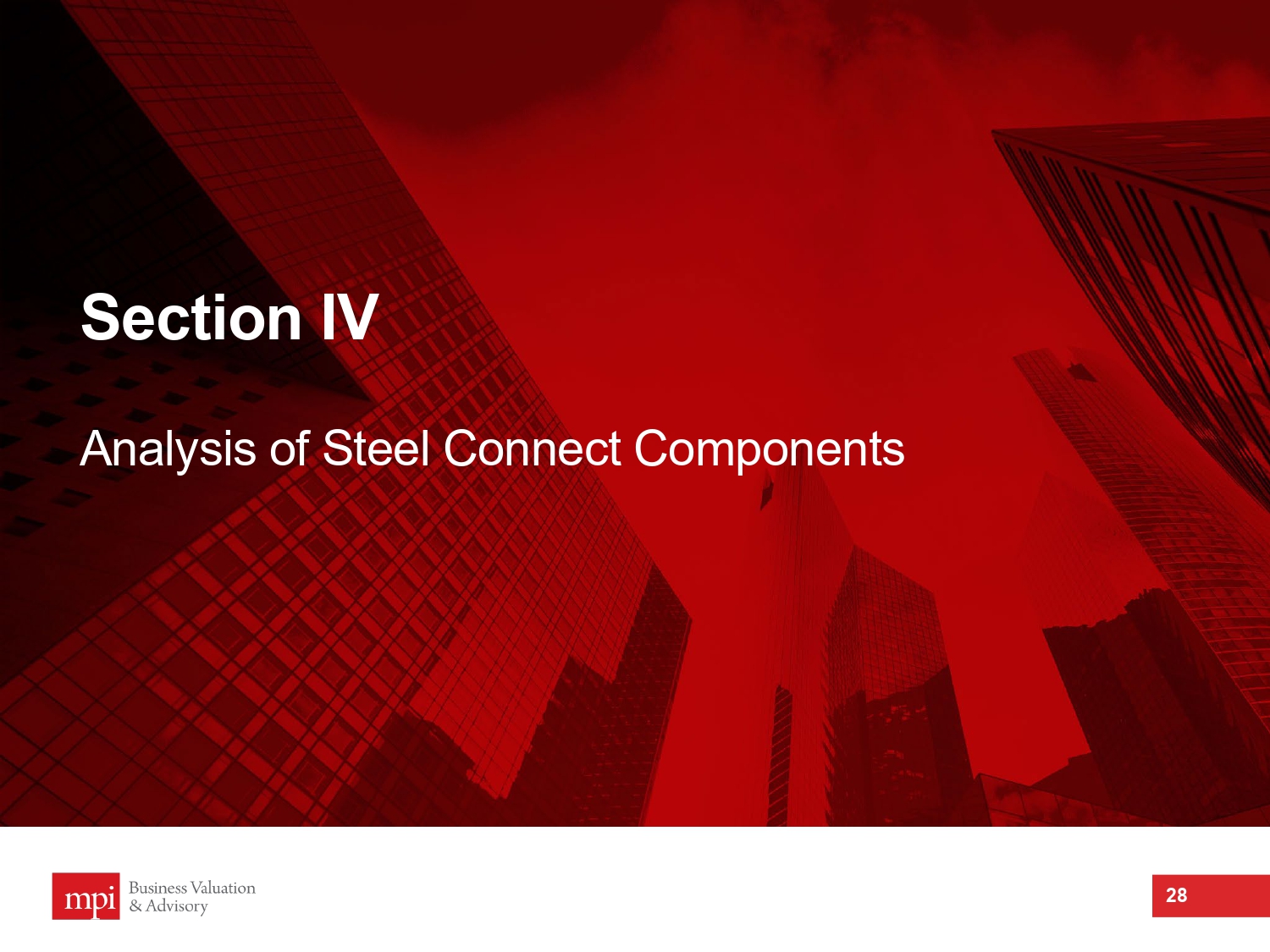 Section IV

Analysis of Steel Connect Components

mpi Business Valuation & Advisory

28